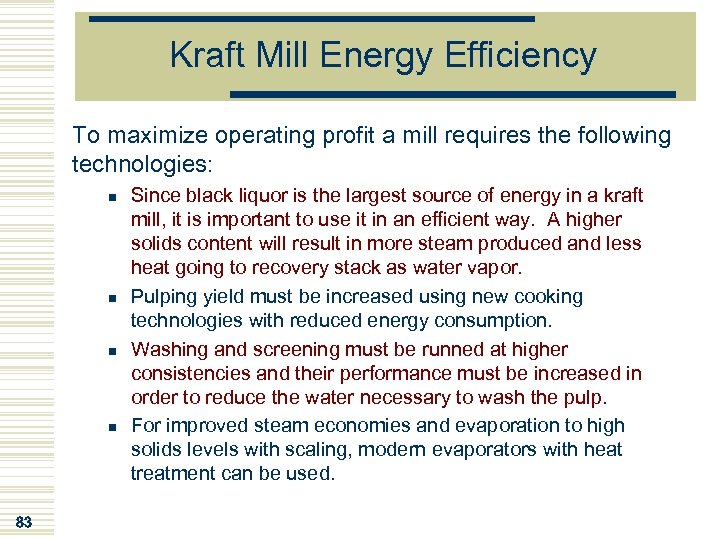 Kraft Mill Energy Efficiency

To maximize operating profit a mill requires the following technologies:

- Since black liquor is the largest source of energy in a kraft mill, it is important to use it in an efficient way. A higher solids content will result in more steam produced and less heat going to recovery stack as water vapor.
- Pulping yield must be increased using new cooking technologies with reduced energy consumption.
- Washing and screening must be runned at higher consistencies and their performance must be increased in order to reduce the water necessary to wash the pulp.
- For improved steam economies and evaporation to high solids levels with scaling, modern evaporators with heat treatment can be used.

83